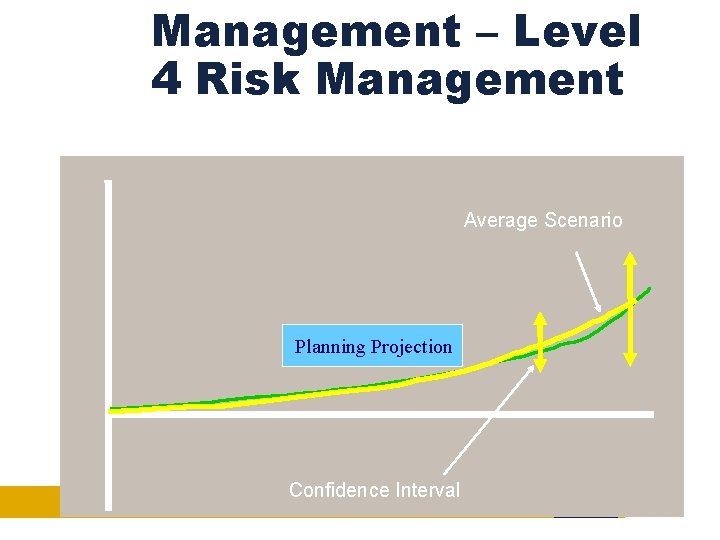 Management – Level 4 Risk Management

Average Scenario

Planning Projection

Confidence Interval